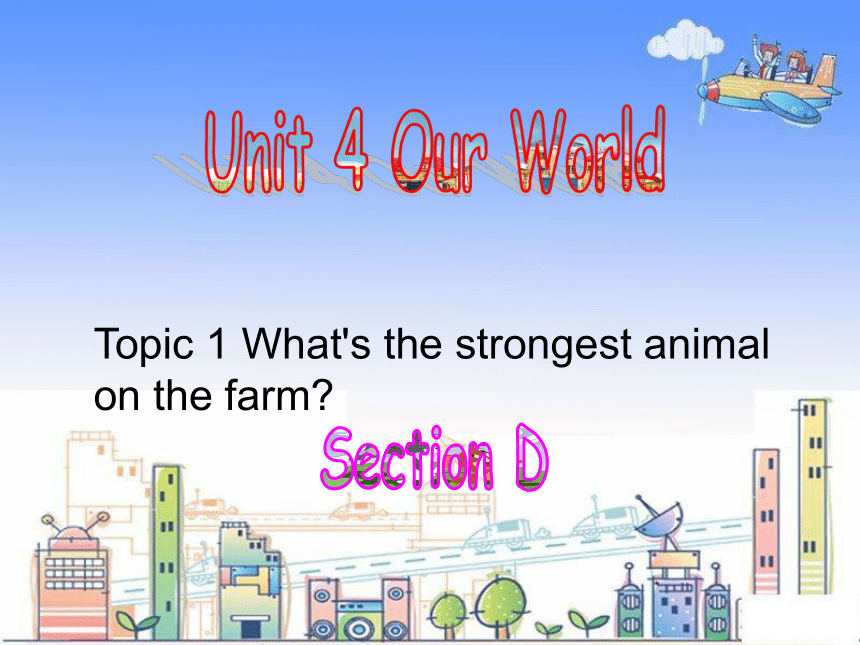 Unit 4 Our World

Topic 1 What's the strongest animal on the farm?

Section D